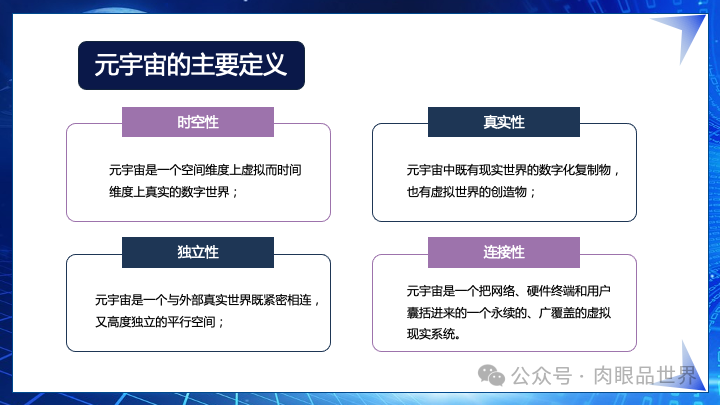 元宇宙的主要定义

时空性

元宇宙是一个空间维度上虚拟而时间维度上真实的数字世界；

真实性

元宇宙中既有现实世界的数字化复制物，也有虚拟世界的创造物；

独立性

元宇宙是一个与外部真实世界既紧密相连，又高度独立的平行空间；

连接性

元宇宙是一个把网络、硬件终端和用户囊括进来的一个永续的、广覆盖的虚拟现实系统。

公众号 · 肉眼品世界